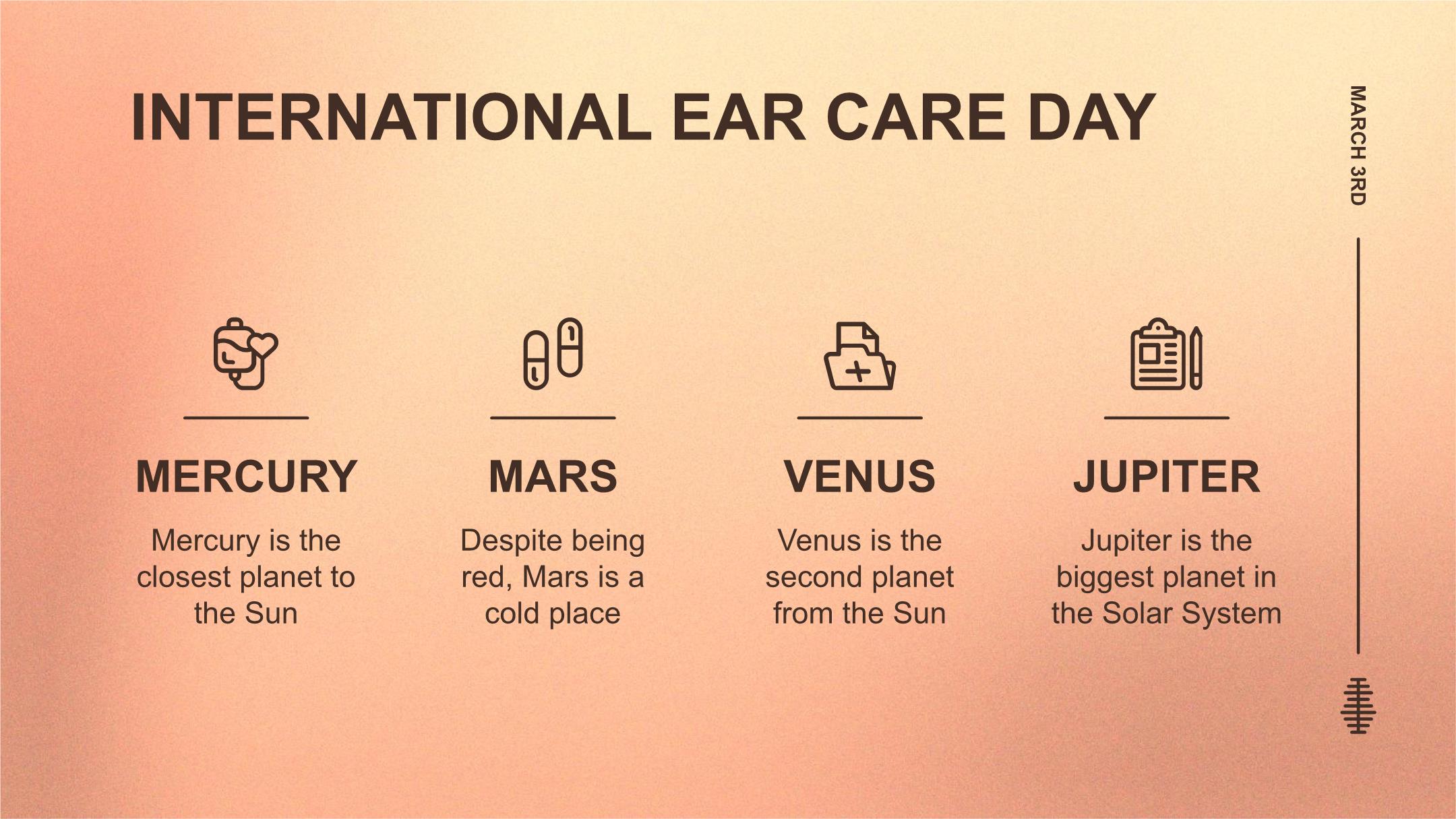 INTERNATIONAL EAR CARE DAY

MARCH 3RD

MERCURY

Mercury is the closest planet to the Sun

MARS

Despite being red, Mars is a cold place

VENUS

Venus is the second planet from the Sun

JUPITER

Jupiter is the biggest planet in the Solar System